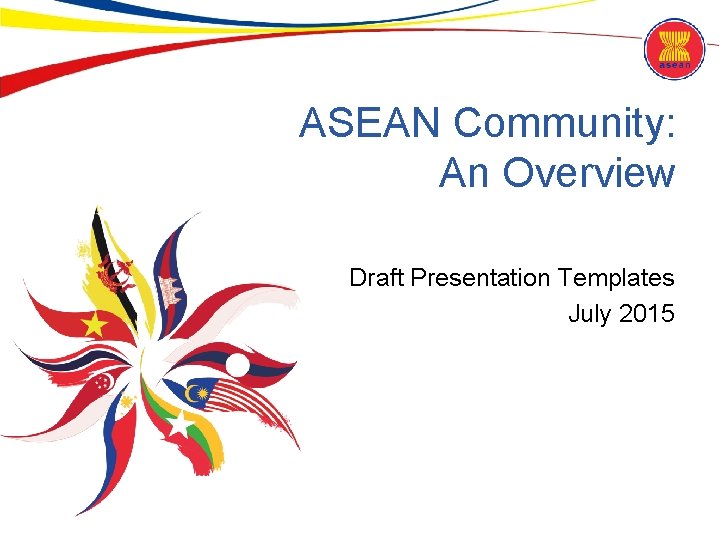 asean

ASEAN Community: An Overview

Draft Presentation Templates
July 2015